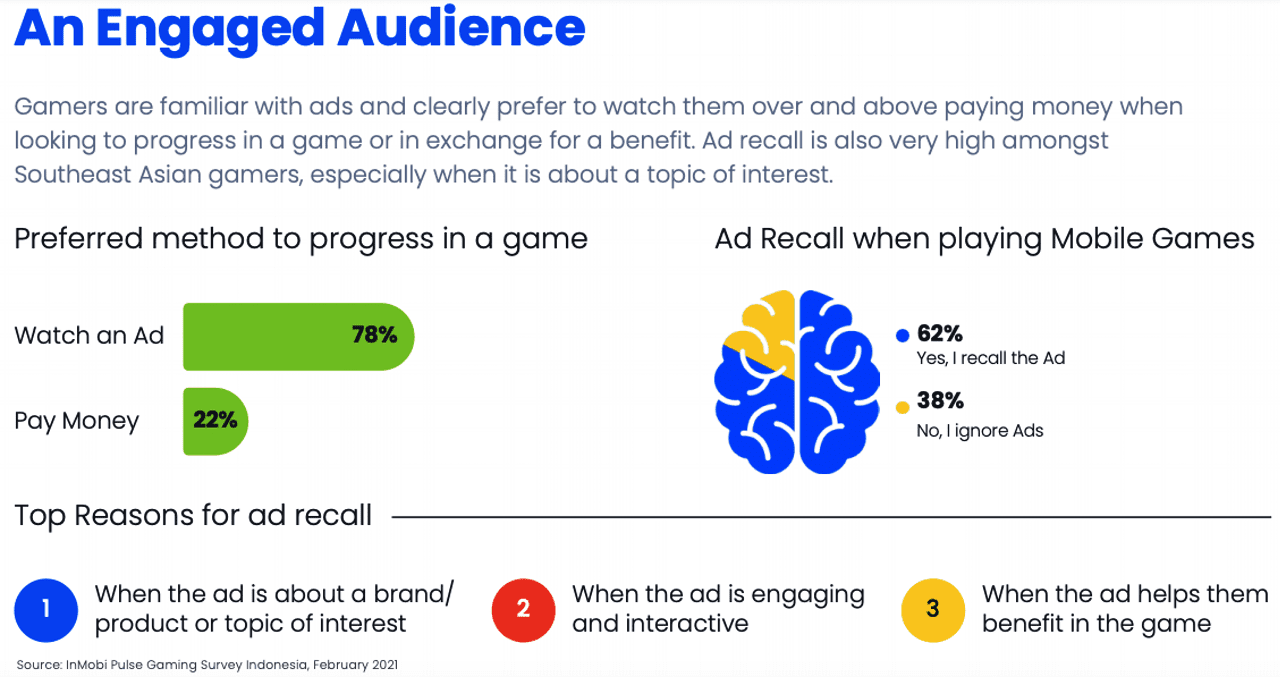 An Engaged Audience

Gamers are familiar with ads and clearly prefer to watch them over and above paying money when looking to progress in a game or in exchange for a benefit. Ad recall is also very high amongst Southeast Asian gamers, especially when it is about a topic of interest.

Preferred method to progress in a game

Watch an Ad 78%

Pay Money 22%

Ad Recall when playing Mobile Games

62%
Yes, I recall the Ad

38%
No, I ignore Ads

Top Reasons for ad recall

1 When the ad is about a brand/ product or topic of interest

2 When the ad is engaging and interactive

3 When the ad helps them benefit in the game

Source: InMobi Pulse Gaming Survey Indonesia, February 2021